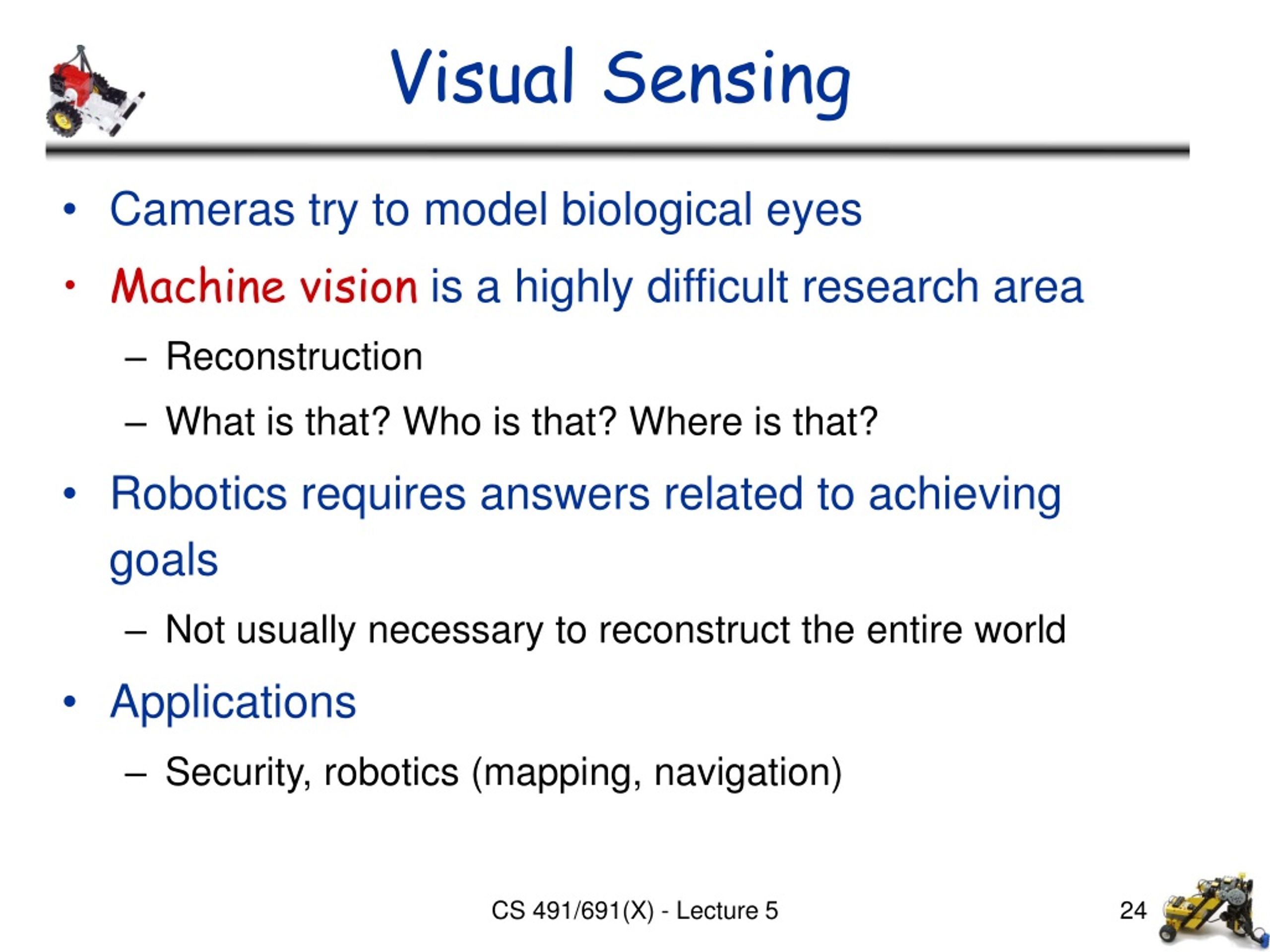 Visual Sensing

• Cameras try to model biological eyes
• Machine vision is a highly difficult research area
  – Reconstruction
  – What is that? Who is that? Where is that?
• Robotics requires answers related to achieving goals
  – Not usually necessary to reconstruct the entire world
• Applications
  – Security, robotics (mapping, navigation)

CS 491/691(X) - Lecture 5

24